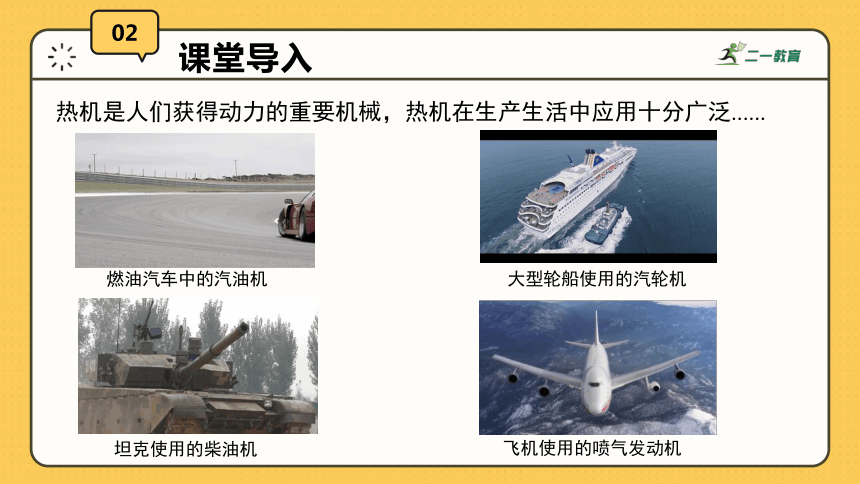 02

课堂导入

二一教育

热机是人们获得动力的重要机械，热机在生产生活中应用十分广泛……

燃油汽车中的汽油机

大型轮船使用的汽轮机

坦克使用的柴油机

飞机使用的喷气发动机